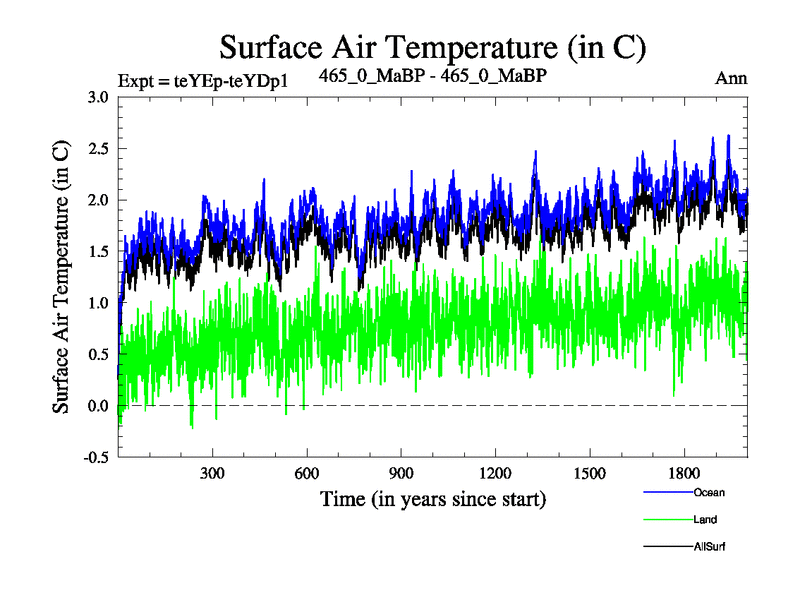 Surface Air Temperature (in C)

Expt = teYEp-teYDp1    465_0_MaBP - 465_0_MaBP    Ann

Surface Air Temperature (in C)

3.0
2.5
2.0
1.5
1.0
0.5
0.0
-0.5

300 600 900 1200 1500 1800

Time (in years since start)

Ocean
Land
AllSurf